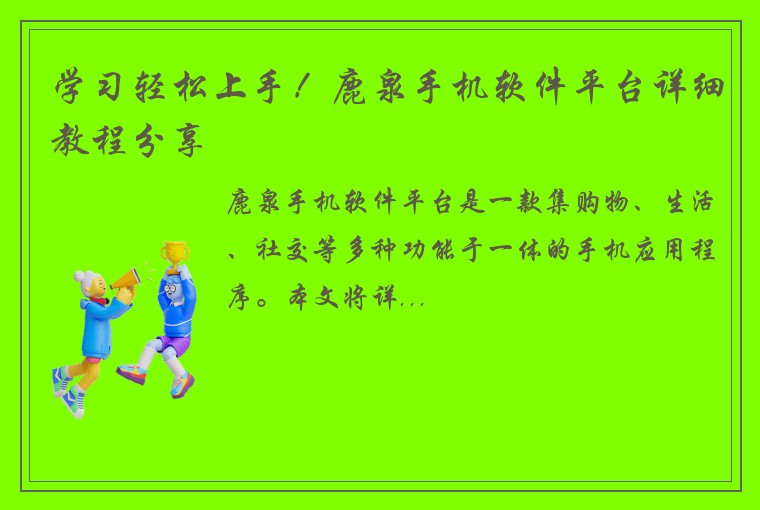 学习轻松上手！鹿泉手机软件平台详细教程分享

鹿泉手机软件平台是一款集购物、生活、社交等多种功能于一体的手机应用程序。本文将详...